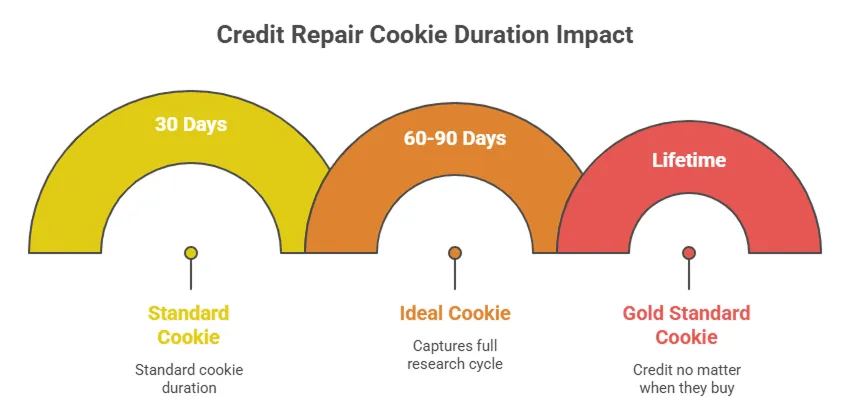 Credit Repair Cookie Duration Impact

30 Days

60-90 Days

Lifetime

Standard Cookie

Standard cookie duration

Ideal Cookie

Captures full research cycle

Gold Standard Cookie

Credit no matter when they buy